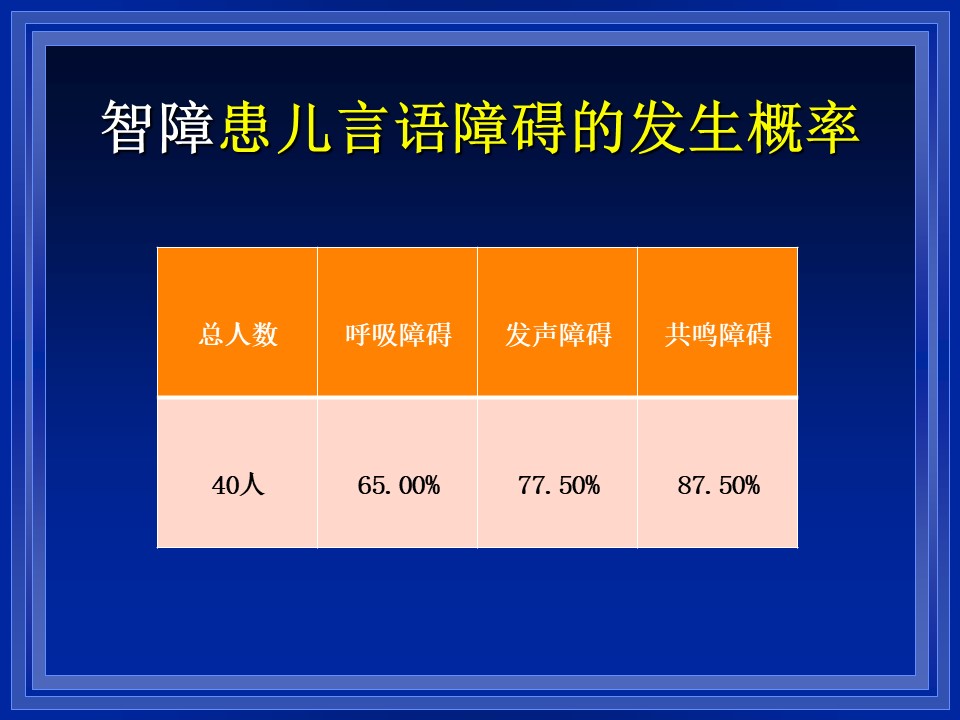 智障患儿言语障碍的发生概率

| 总人数 | 呼吸障碍 | 发声障碍 | 共鸣障碍 |
|---|---|---|---|
| 40人 | 65.00% | 77.50% | 87.50% |